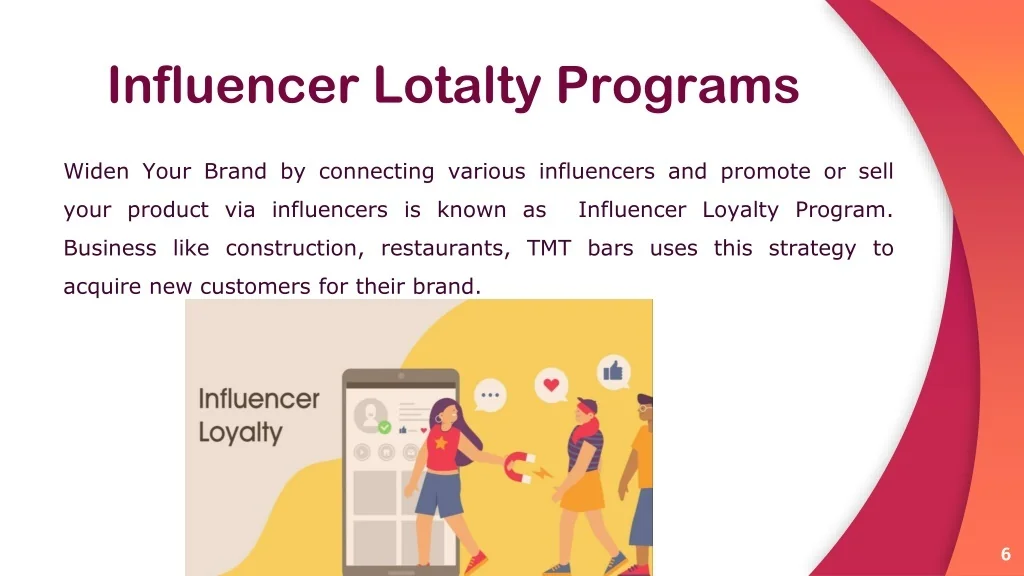 Influencer Lotalty Programs

Widen Your Brand by connecting various influencers and promote or sell your product via influencers is known as Influencer Loyalty Program. Business like construction, restaurants, TMT bars uses this strategy to acquire new customers for their brand.

Influencer Loyalty

6